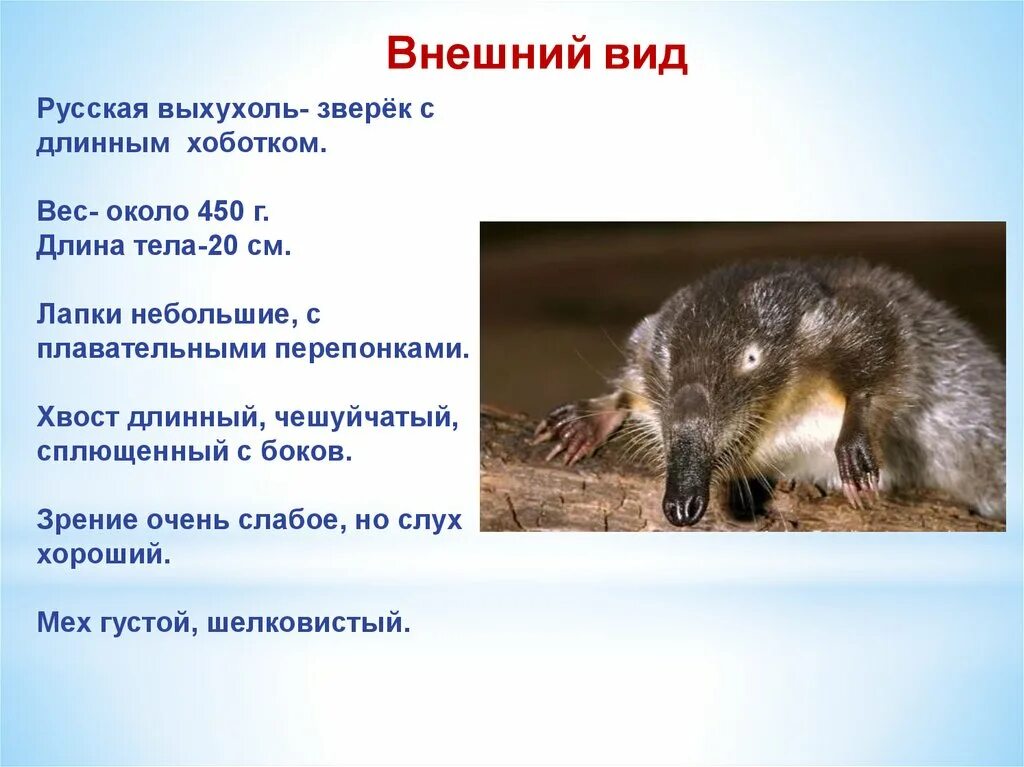 Внешний вид

Русская выхухоль- зверёк с длинным хоботком.

Вес- около 450 г.
Длина тела-20 см.

Лапки небольшие, с плавательными перепонками.

Хвост длинный, чешуйчатый, сплющенный с боков.

Зрение очень слабое, но слух хороший.

Мех густой, шелковистый.